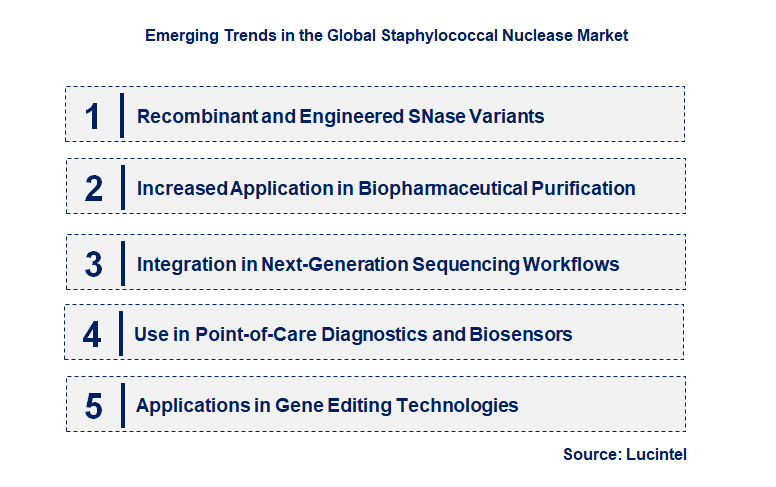 Emerging Trends in the Global Staphylococcal Nuclease Market

1 Recombinant and Engineered SNase Variants

2 Increased Application in Biopharmaceutical Purification

3 Integration in Next-Generation Sequencing Workflows

4 Use in Point-of-Care Diagnostics and Biosensors

5 Applications in Gene Editing Technologies

Source: Lucintel